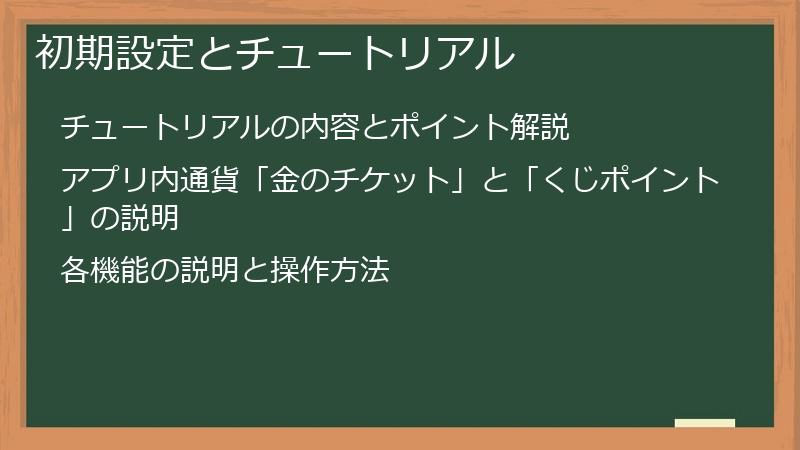 初期設定とチュートリアル

チュートリアルの内容とポイント解説

アプリ内通貨「金のチケット」と「くじポイント」の説明

各機能の説明と操作方法